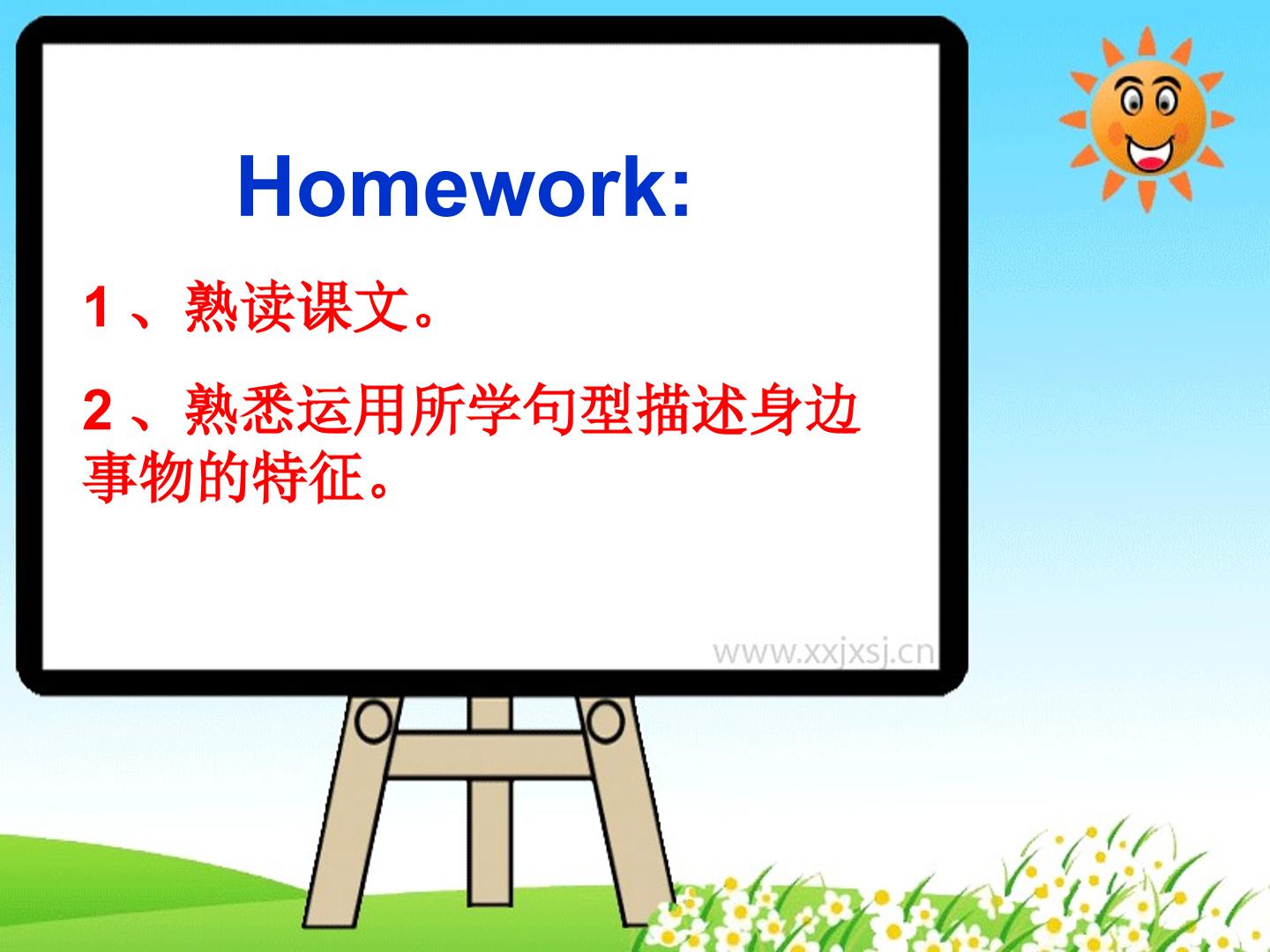 Homework:

1、熟读课文。

2、熟悉运用所学句型描述身边事物的特征。

www.xxjxsj.cn